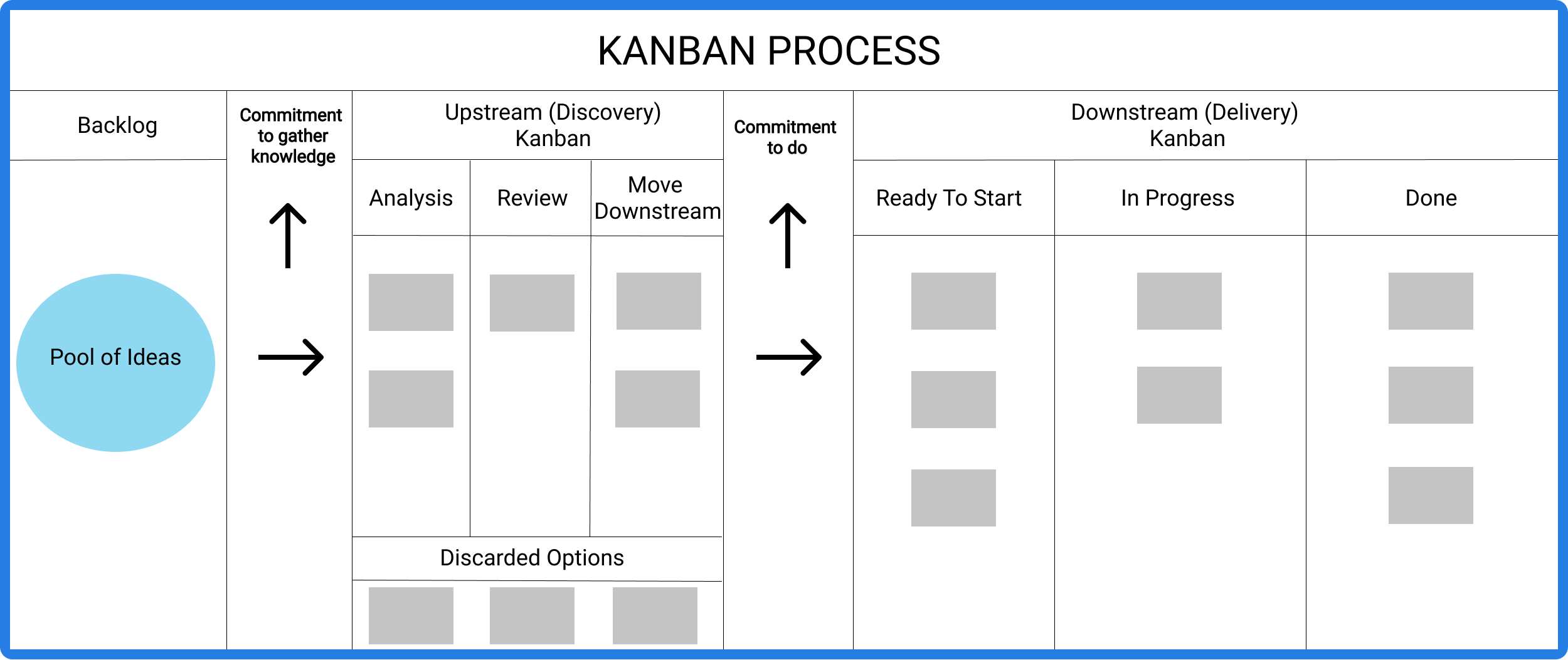 KANBAN PROCESS

Backlog

Commitment to gather knowledge

Upstream (Discovery) Kanban

Commitment to do

Downstream (Delivery) Kanban

Analysis

Review

Move Downstream

Ready To Start

In Progress

Done

Pool of Ideas

Discarded Options